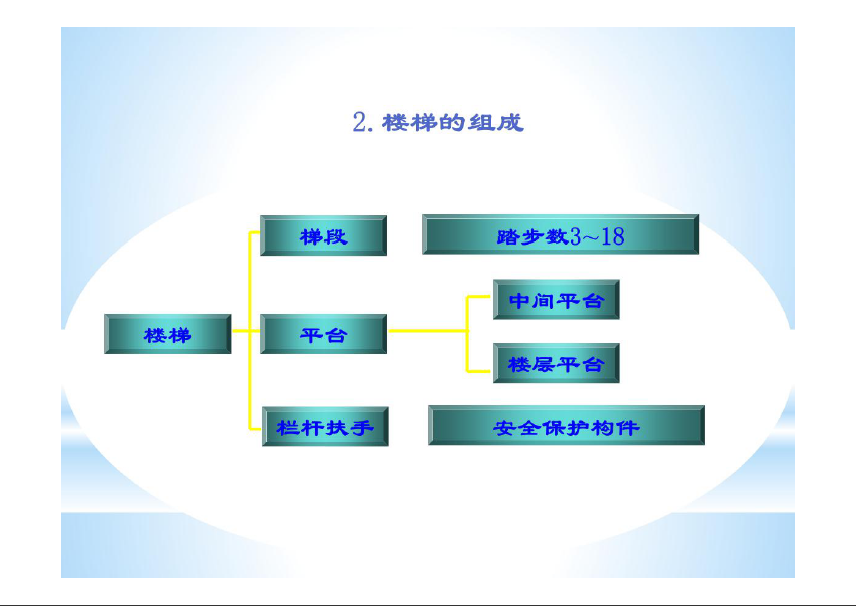 2. 楼梯的组成

楼梯

梯段

踏步数3~18

平台

中间平台

楼层平台

栏杆扶手

安全保护构件